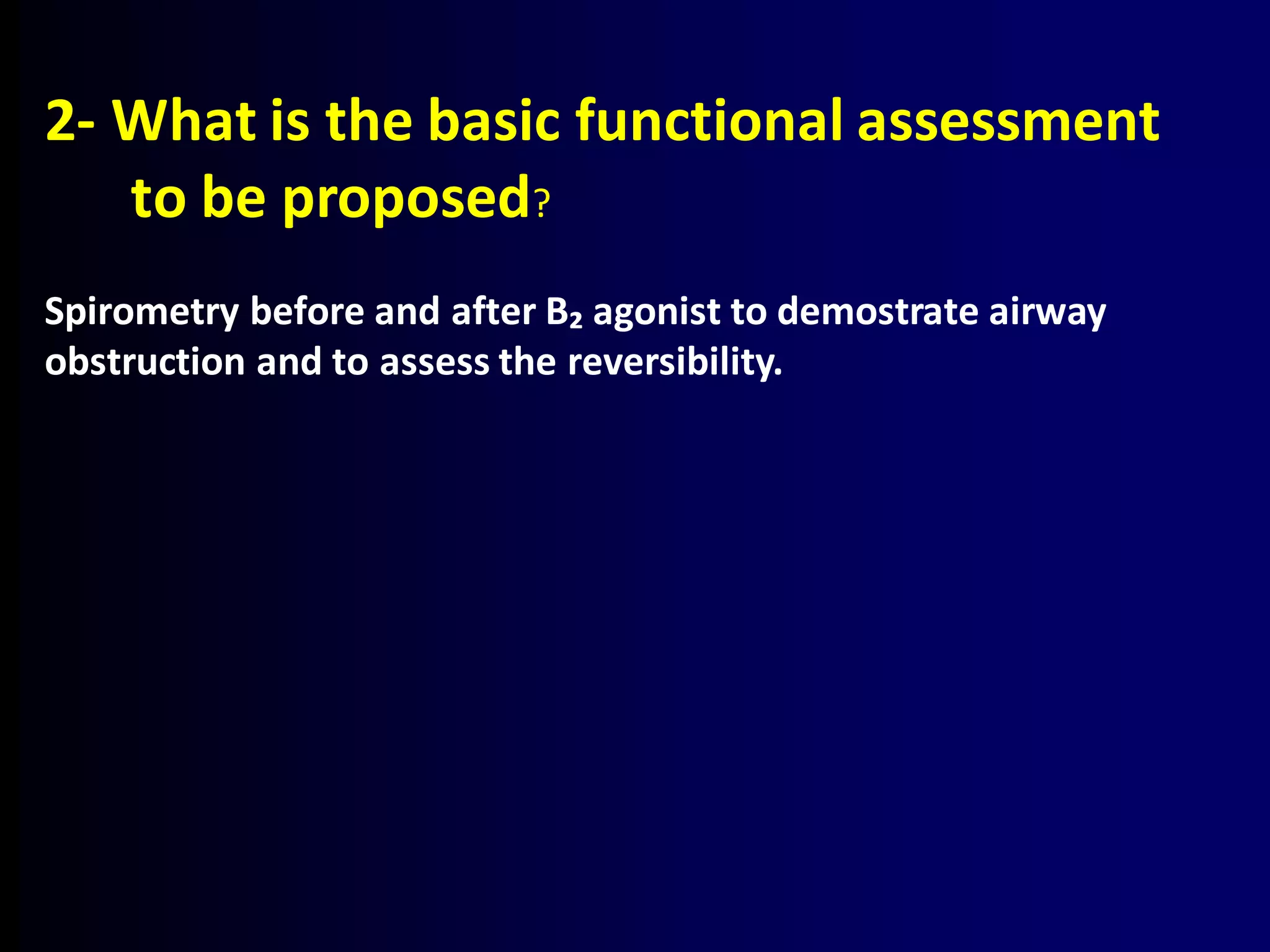 2- What is the basic functional assessment to be proposed?

Spirometry before and after $B_2$ agonist to demostrate airway obstruction and to assess the reversibility.